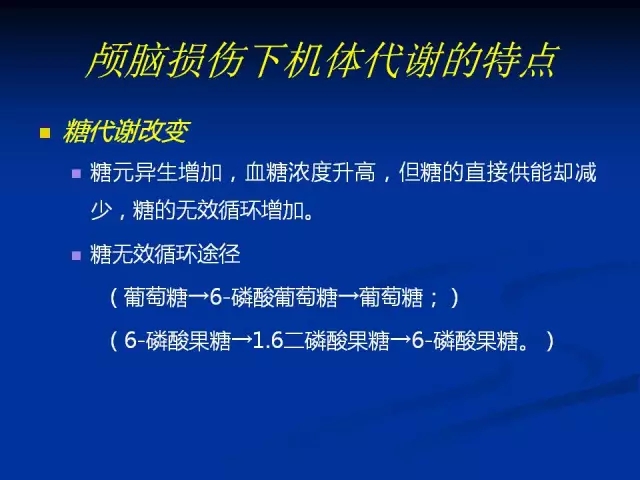 颅脑损伤下机体代谢的特点

糖代谢改变

糖元异生增加，血糖浓度升高，但糖的直接供能却减少，糖的无效循环增加。

糖无效循环途径

（葡萄糖→6-磷酸葡萄糖→葡萄糖；）

（6-磷酸果糖→1.6二磷酸果糖→6-磷酸果糖。）